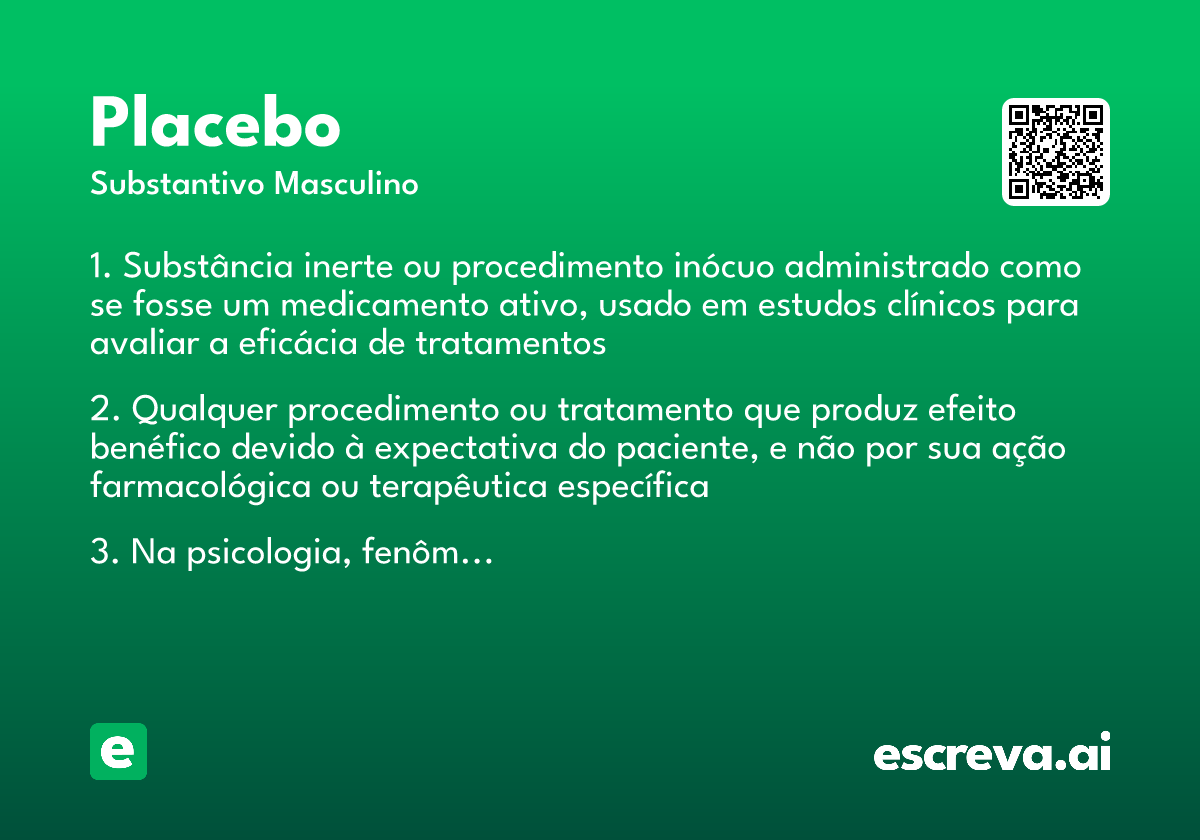 Placebo
Substantivo Masculino

1. Substância inerte ou procedimento inócuo administrado como se fosse um medicamento ativo, usado em estudos clínicos para avaliar a eficácia de tratamentos

2. Qualquer procedimento ou tratamento que produz efeito benéfico devido à expectativa do paciente, e não por sua ação farmacológica ou terapêutica específica

3. Na psicologia, fenôm...

e

escreva.ai